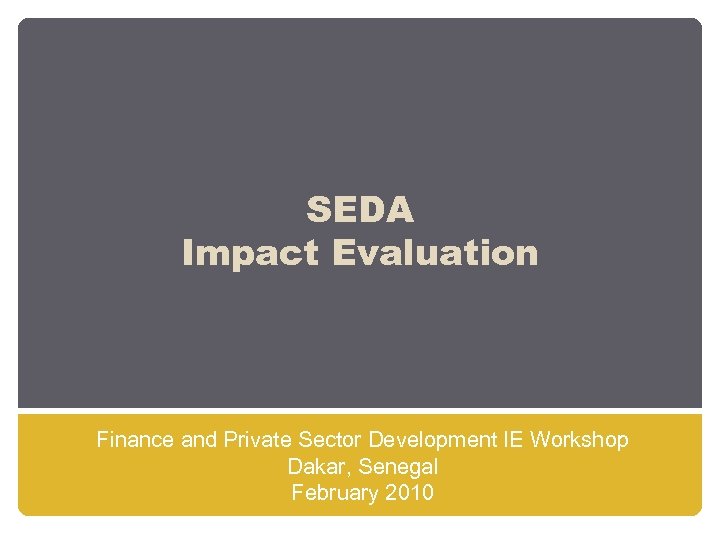 SEDA
Impact Evaluation

Finance and Private Sector Development IE Workshop
Dakar, Senegal
February 2010